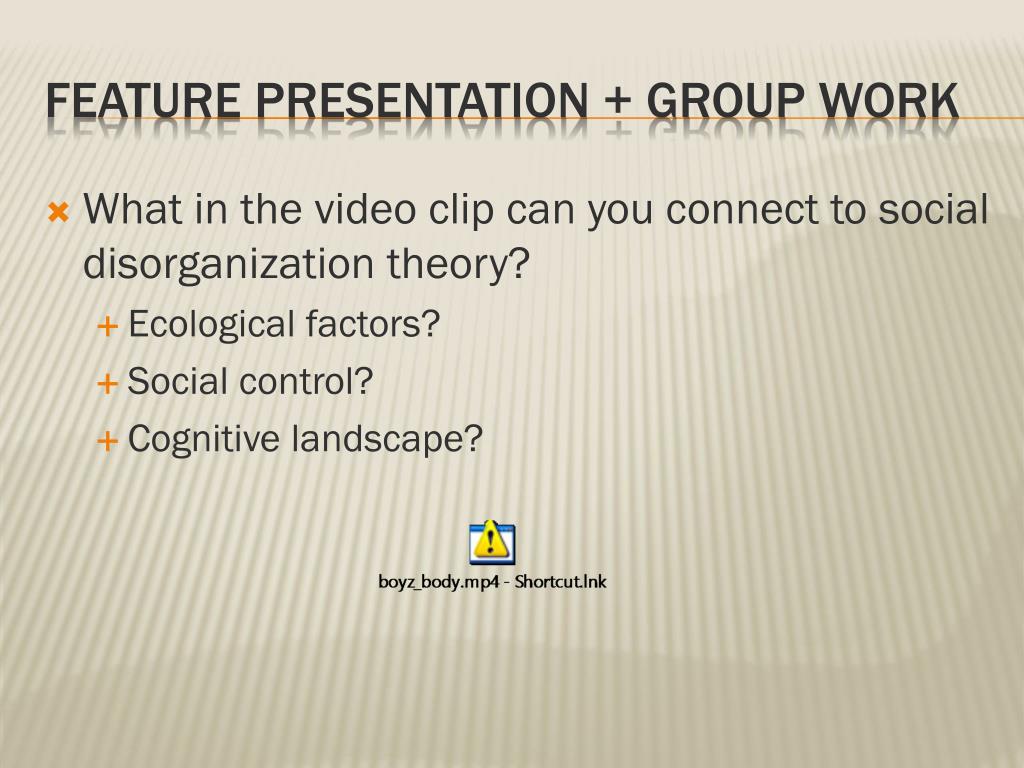 FEATURE PRESENTATION + GROUP WORK

What in the video clip can you connect to social disorganization theory?

Ecological factors?

Social control?

Cognitive landscape?

boyz_body.mp4 - Shortcut.lnk